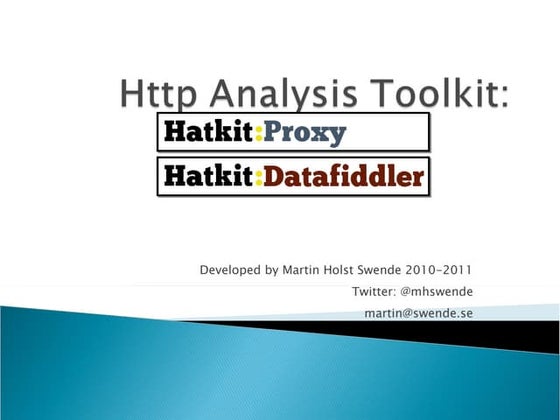 Http Analysis Toolkit:

Hatkit:Proxy

Hatkit:Datafiddler

Developed by Martin Holst Swende 2010-2011

Twitter: @mhswende

martin@swende.se